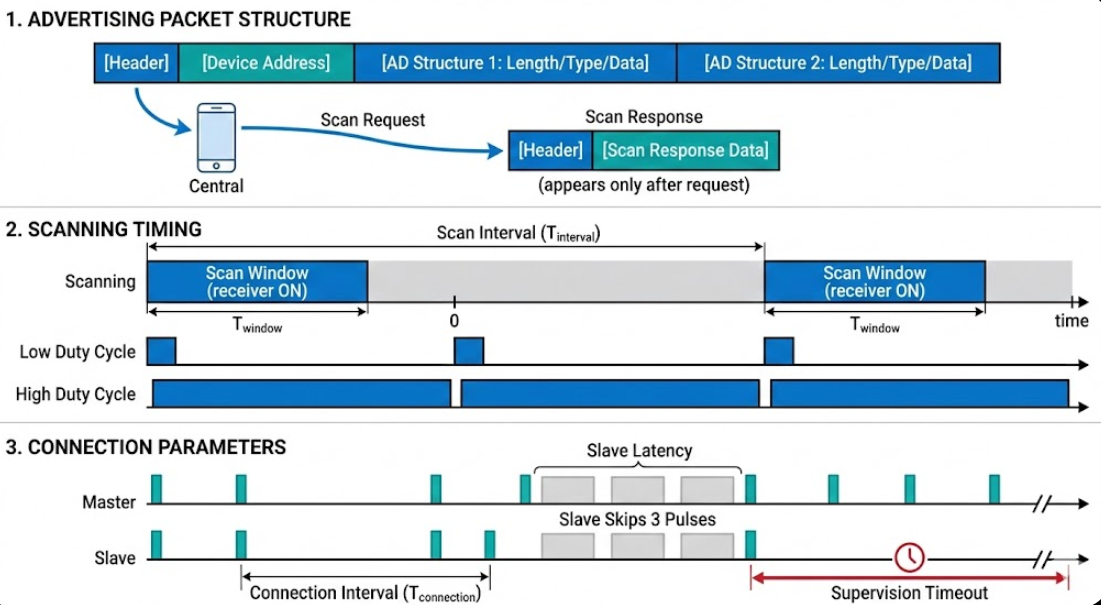 1. ADVERTISING PACKET STRUCTURE

[Header] [Device Address] [AD Structure 1: Length/Type/Data] [AD Structure 2: Length/Type/Data]

Central

Scan Request

Scan Response

[Header] [Scan Response Data]

(appears only after request)

2. SCANNING TIMING

Scan Interval ($T_{interval}$)

Scanning

Scan Window (receiver ON)

Scan Window (receiver ON)

$T_{window}$

0

$T_{window}$

time

Low Duty Cycle

High Duty Cycle

3. CONNECTION PARAMETERS

Slave Latency

Master

Slave Skips 3 Pulses

Slave

Connection Interval ($T_{connection}$)

Supervision Timeout